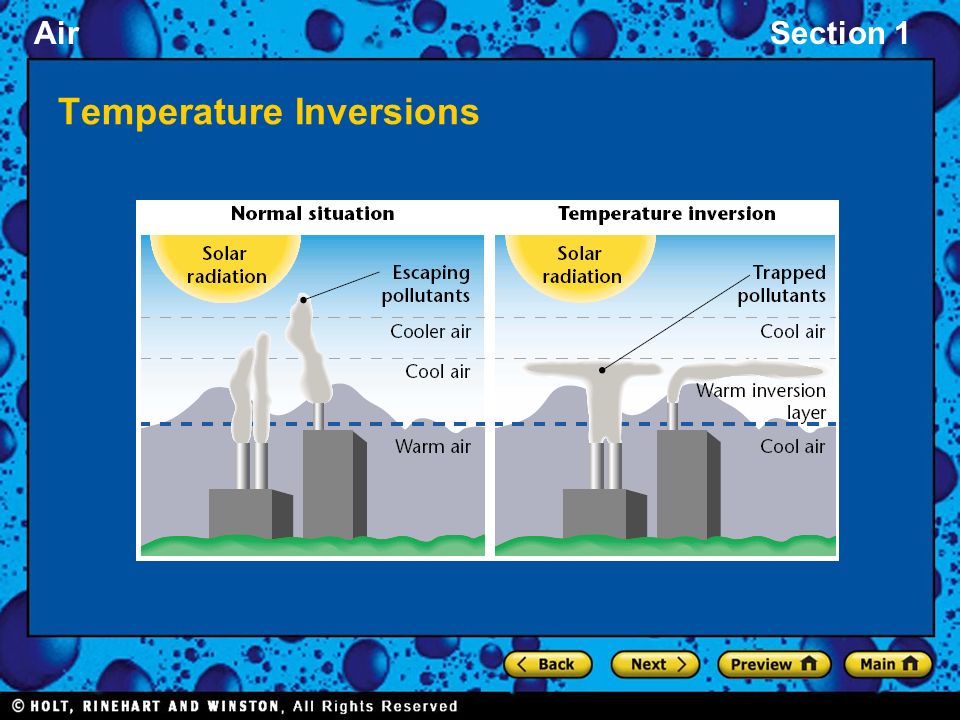 Air

Section 1

Temperature Inversions

Normal situation

Solar radiation

Escaping pollutants

Cooler air

Cool air

Warm air

Temperature inversion

Solar radiation

Trapped pollutants

Cool air

Warm inversion layer

Cool air

Back

Next

Preview

Main

© HOLT, RINEHART AND WINSTON, All Rights Reserved